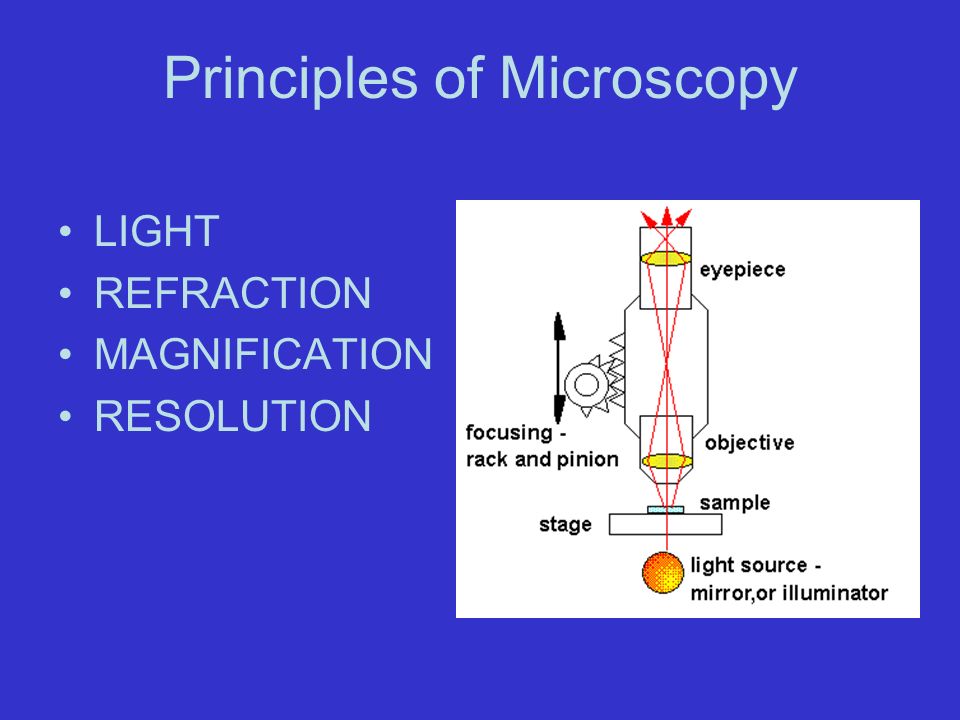 Principles of Microscopy

• LIGHT
• REFRACTION
• MAGNIFICATION
• RESOLUTION

eyepiece
focusing - rack and pinion
objective
sample
stage
light source - mirror,or illuminator